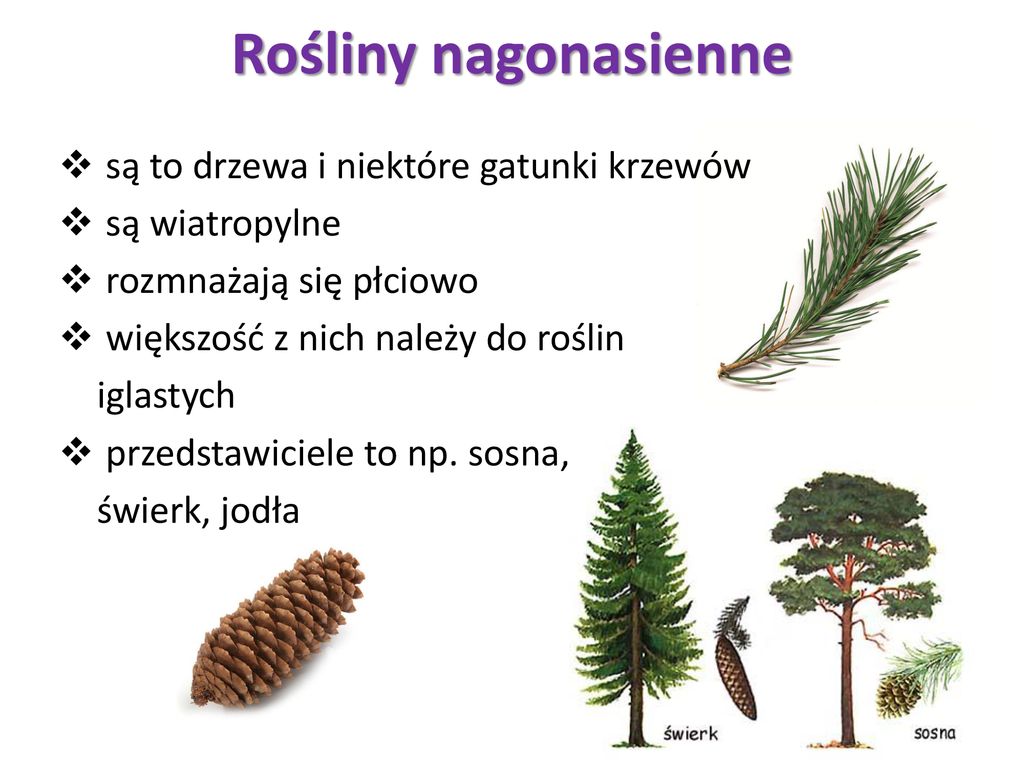 Rośliny nagonasienne

❖ są to drzewa i niektóre gatunki krzewów
❖ są wiatropylne
❖ rozmnażają się płciowo
❖ większość z nich należy do roślin iglastych
❖ przedstawiciele to np. sosna, świerk, jodła

świerk
sosna